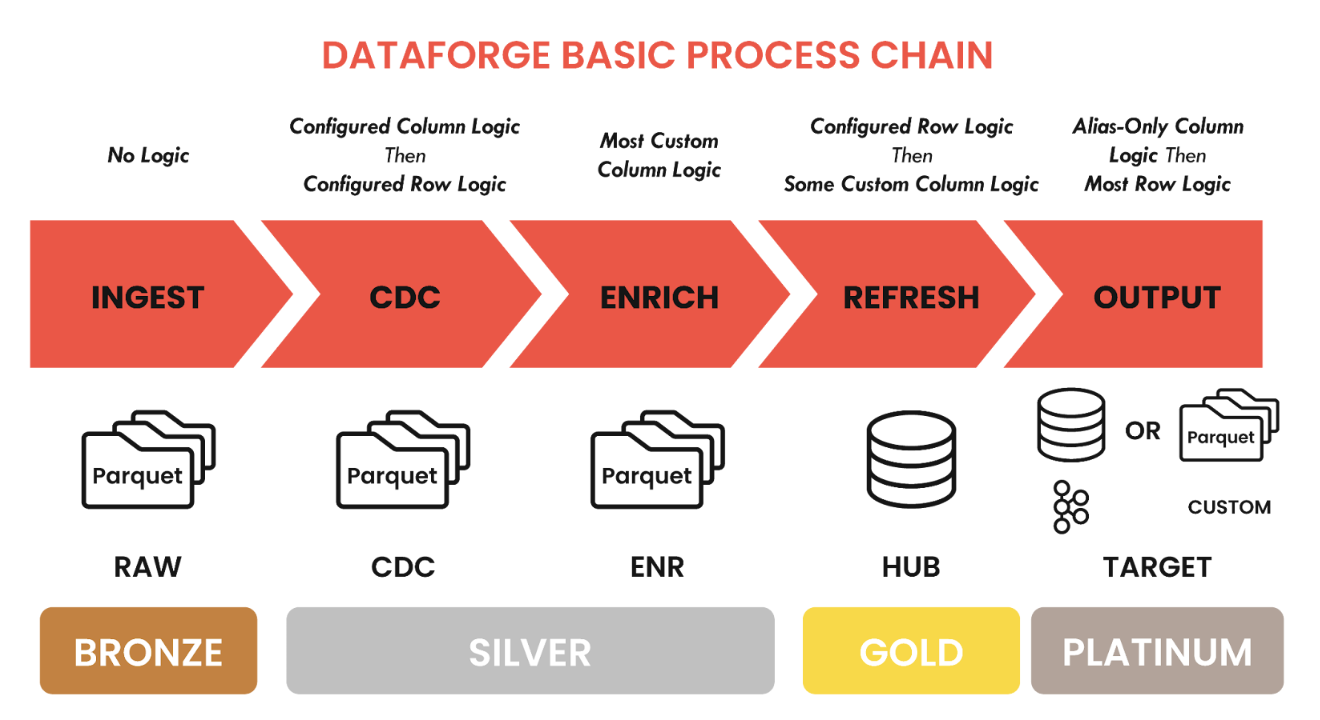 DATAFORGE BASIC PROCESS CHAIN

No Logic

Configured Column Logic
Then
Configured Row Logic

Most Custom
Column Logic

Configured Row Logic
Then
Some Custom Column Logic

Alias-Only Column
Logic Then
Most Row Logic

INGEST

CDC

ENRICH

REFRESH

OUTPUT

Parquet

Parquet

Parquet

OR

Parquet

CUSTOM

RAW

CDC

ENR

HUB

TARGET

BRONZE

SILVER

GOLD

PLATINUM